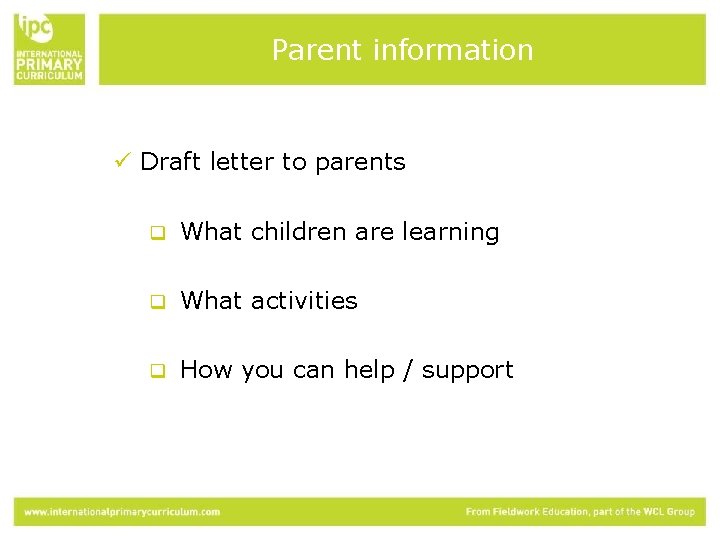 ipc
INTERNATIONAL
PRIMARY
CURRICULUM

Parent information

✓ Draft letter to parents

❑ What children are learning

❑ What activities

❑ How you can help / support

www.internationalprimarycurriculum.com

From Fieldwork Education, part of the WCL Group